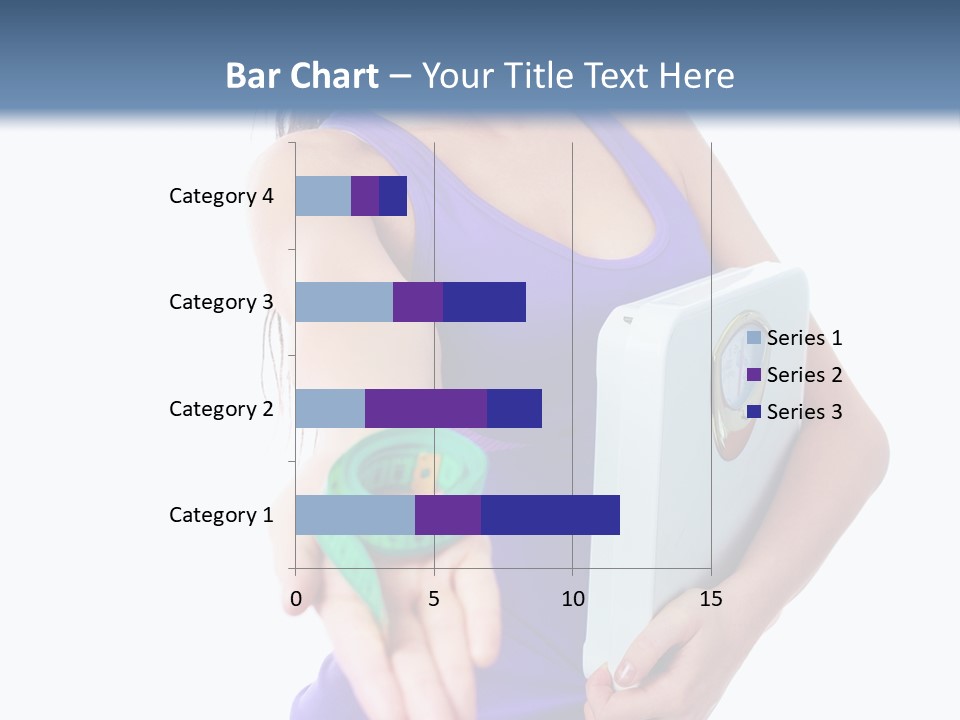 Bar Chart – Your Title Text Here

Category 4
Category 3
Category 2
Category 1

0
5
10
15

Series 1
Series 2
Series 3